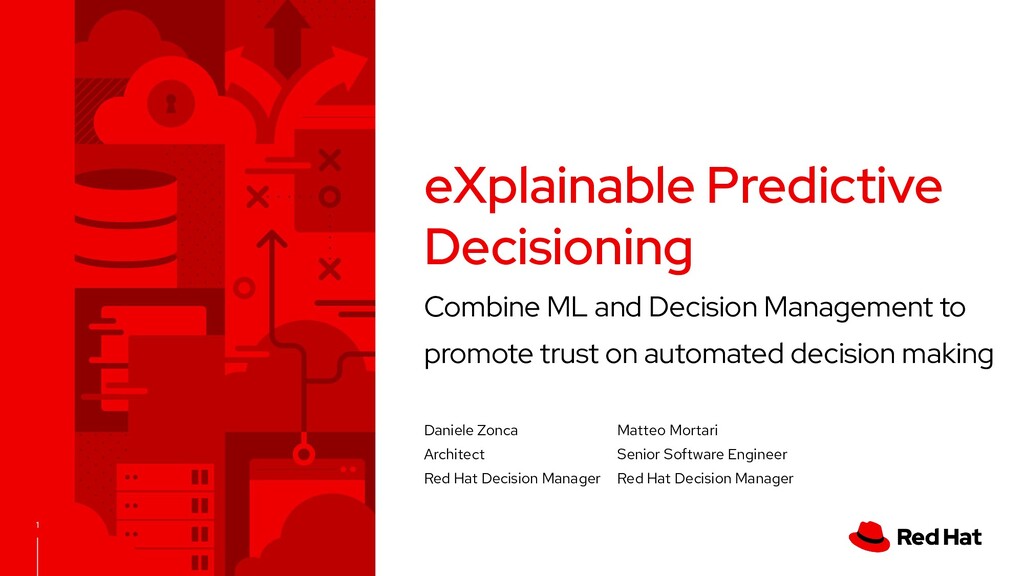 eXplainable Predictive Decisioning

Combine ML and Decision Management to promote trust on automated decision making

Daniele Zonca
Architect
Red Hat Decision Manager

Matteo Mortari
Senior Software Engineer
Red Hat Decision Manager

1

Red Hat